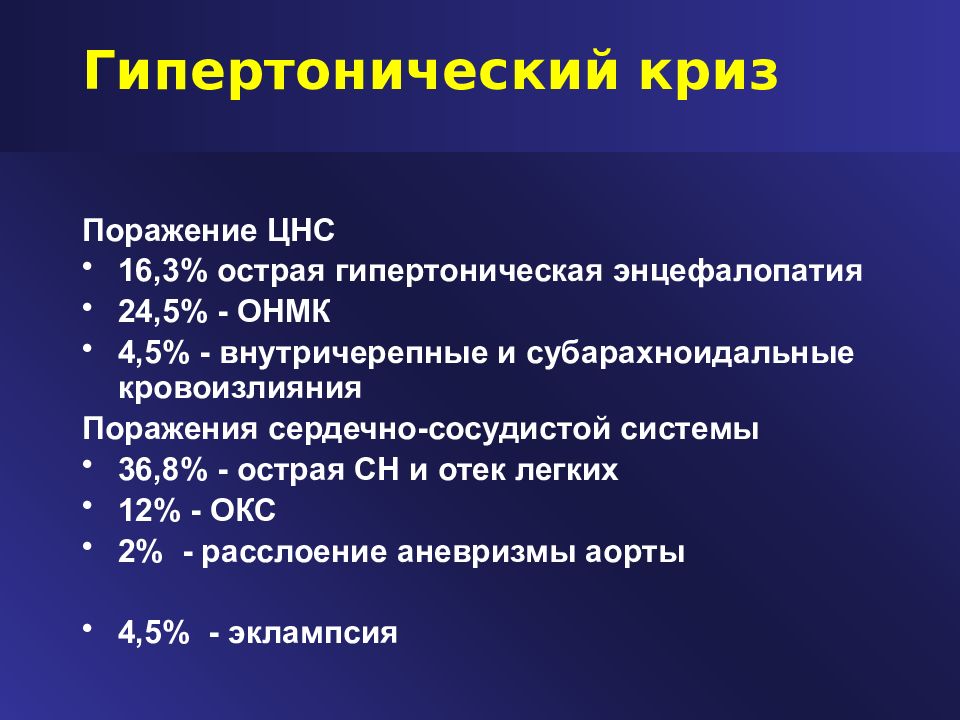 Гипертонический криз

Поражение ЦНС

• 16,3% острая гипертоническая энцефалопатия
• 24,5% - ОНМК
• 4,5% - внутричерепные и субарахноидальные кровоизлияния

Поражения сердечно-сосудистой системы

• 36,8% - острая СН и отек легких
• 12% - ОКС
• 2% - расслоение аневризмы аорты

• 4,5% - эклампсия